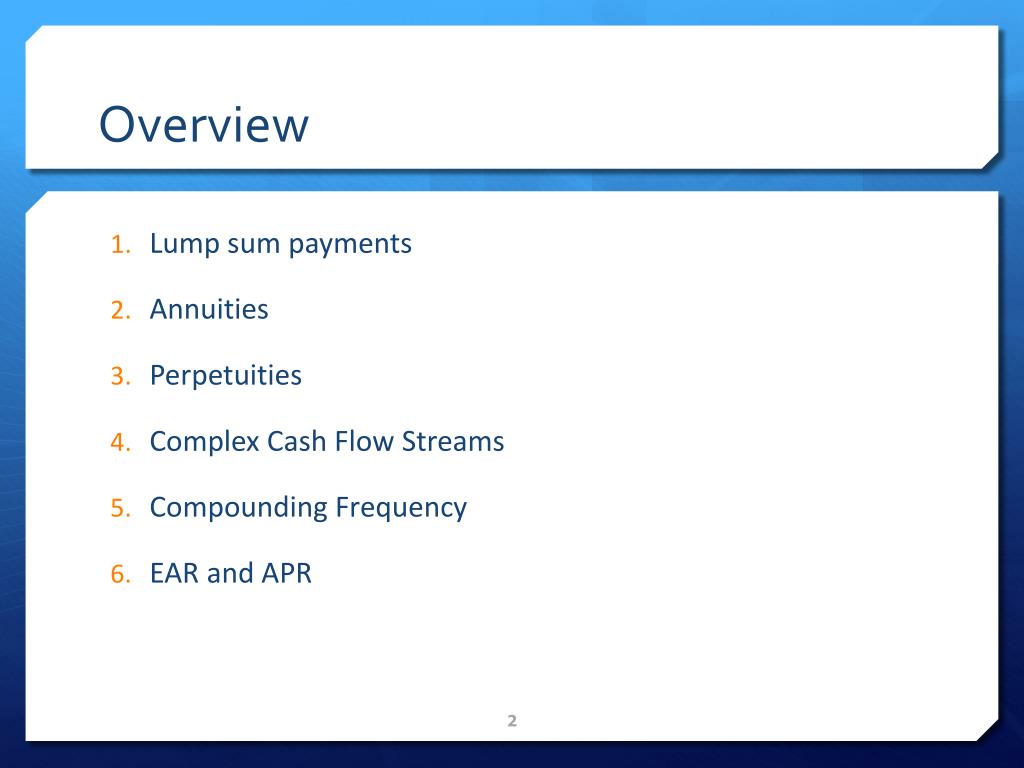 Overview

1. Lump sum payments
2. Annuities
3. Perpetuities
4. Complex Cash Flow Streams
5. Compounding Frequency
6. EAR and APR

2